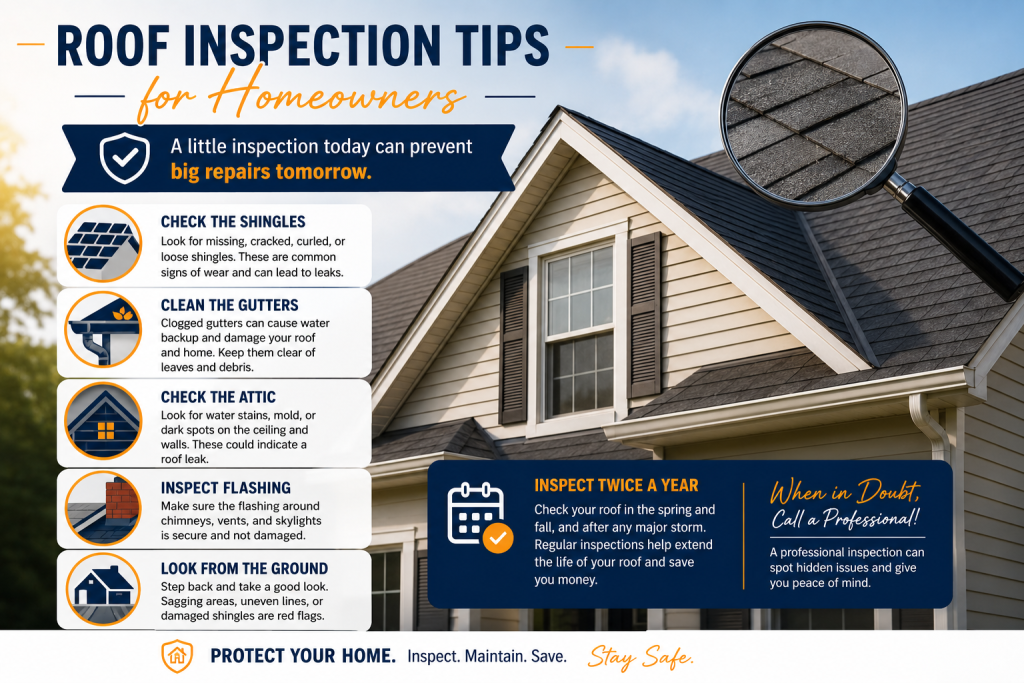 ROOF INSPECTION TIPS

for Homeowners

A little inspection today can prevent big repairs tomorrow.

CHECK THE SHINGLES

Look for missing, cracked, curled, or loose shingles. These are common signs of wear and can lead to leaks.

CLEAN THE GUTTERS

Clogged gutters can cause water backup and damage your roof and home. Keep them clear of leaves and debris.

CHECK THE ATTIC

Look for water stains, mold, or dark spots on the ceiling and walls. These could indicate a roof leak.

INSPECT FLASHING

Make sure the flashing around chimneys, vents, and skylights is secure and not damaged.

LOOK FROM THE GROUND

Step back and take a good look. Sagging areas, uneven lines, or damaged shingles are red flags.

INSPECT TWICE A YEAR

Check your roof in the spring and fall, and after any major storm. Regular inspections help extend the life of your roof and save you money.

When in Doubt, Call a Professional!

A professional inspection can spot hidden issues and give you peace of mind.

PROTECT YOUR HOME. Inspect. Maintain. Save. Stay Safe.